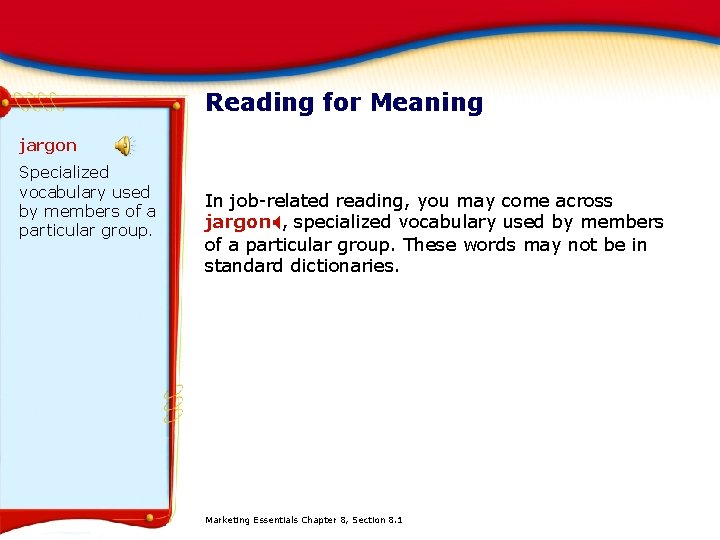 Reading for Meaning

jargon

Specialized vocabulary used by members of a particular group.

In job-related reading, you may come across jargon, specialized vocabulary used by members of a particular group. These words may not be in standard dictionaries.

Marketing Essentials Chapter 8, Section 8.1